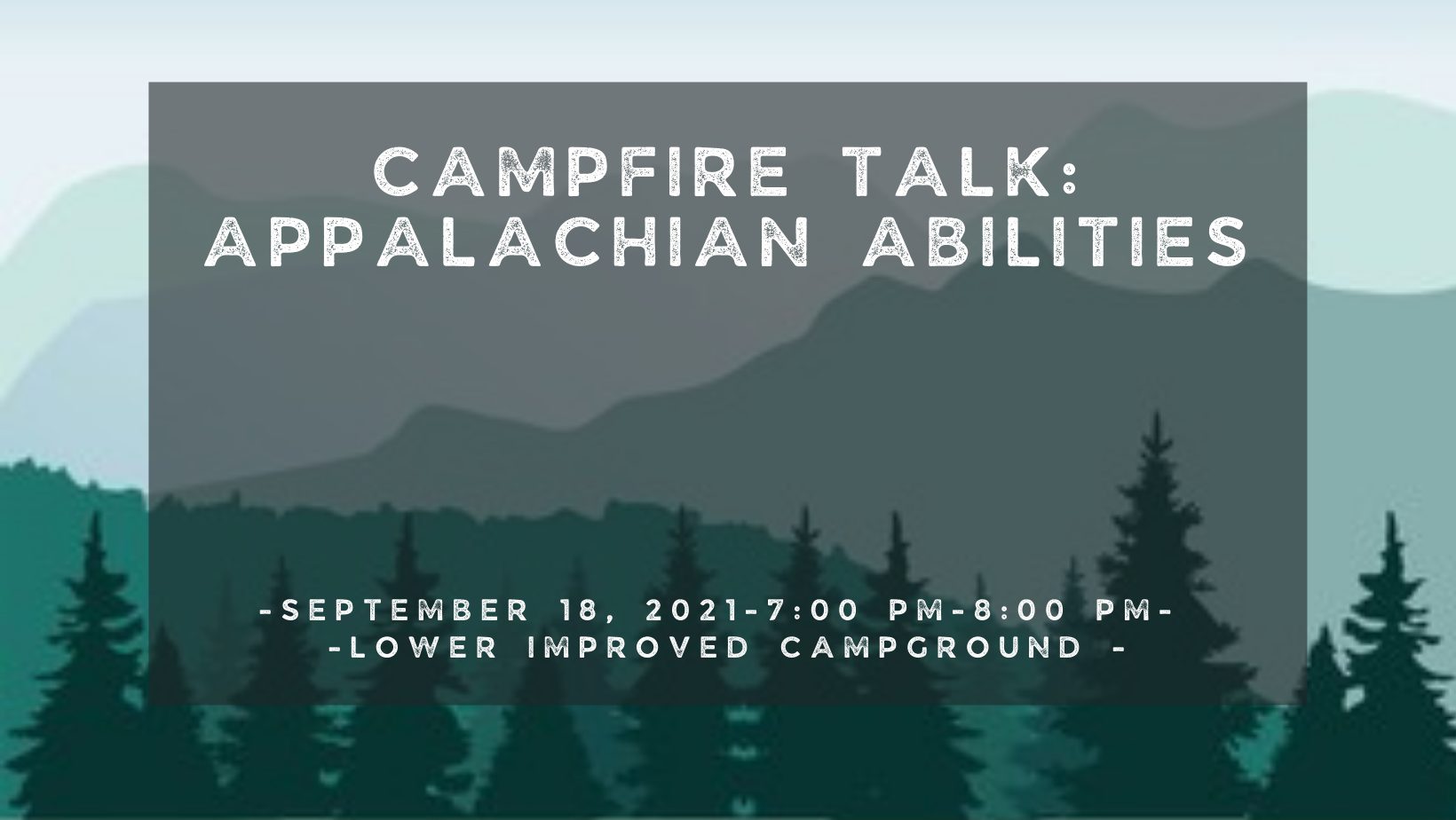 CAMPFIRE TALK:
APPALACHIAN ABILITIES

-SEPTEMBER 18, 2021-7:00 PM-8:00 PM-
-LOWER IMPROVED CAMPGROUND -